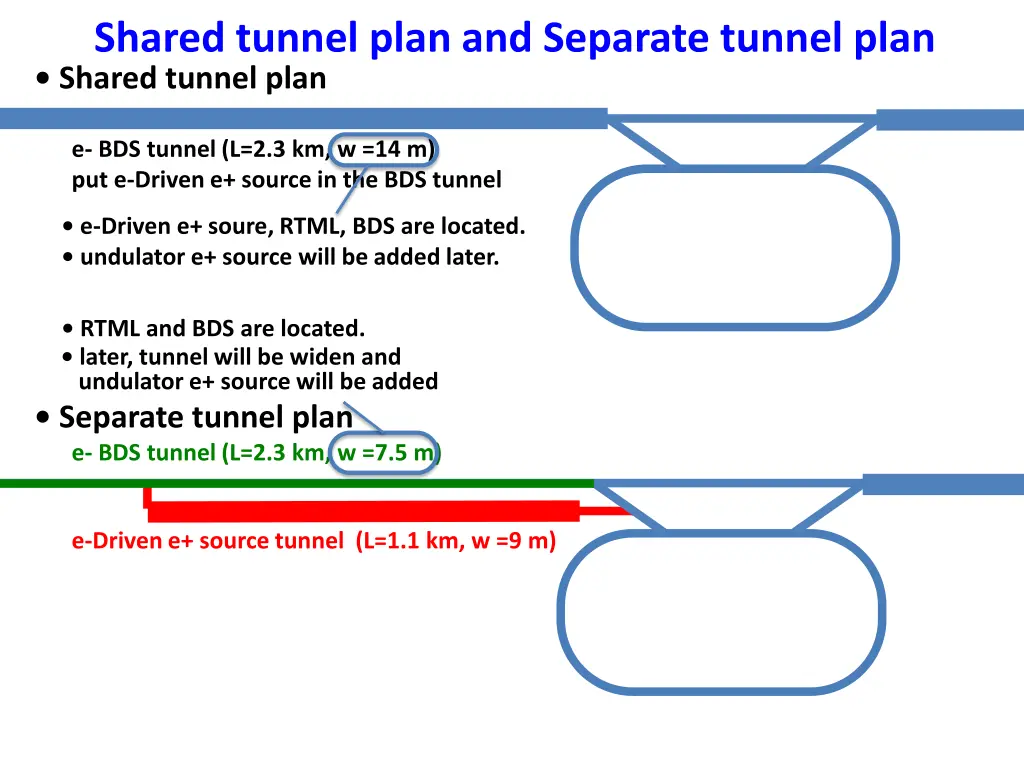 Shared tunnel plan and Separate tunnel plan

• Shared tunnel plan

e- BDS tunnel (L=2.3 km, w =14 m)
put e-Driven e+ source in the BDS tunnel

• e-Driven e+ soure, RTML, BDS are located.
• undulator e+ source will be added later.

• RTML and BDS are located.
• later, tunnel will be widen and undulator e+ source will be added

• Separate tunnel plan
e- BDS tunnel (L=2.3 km, w =7.5 m)

e-Driven e+ source tunnel (L=1.1 km, w =9 m)